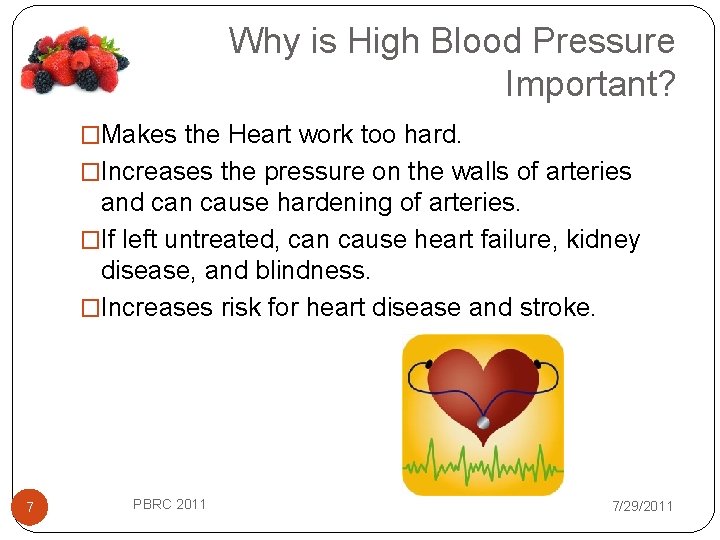 Why is High Blood Pressure Important?

□Makes the Heart work too hard.

□Increases the pressure on the walls of arteries and can cause hardening of arteries.

□If left untreated, can cause heart failure, kidney disease, and blindness.

□Increases risk for heart disease and stroke.

7

PBRC 2011

7/29/2011